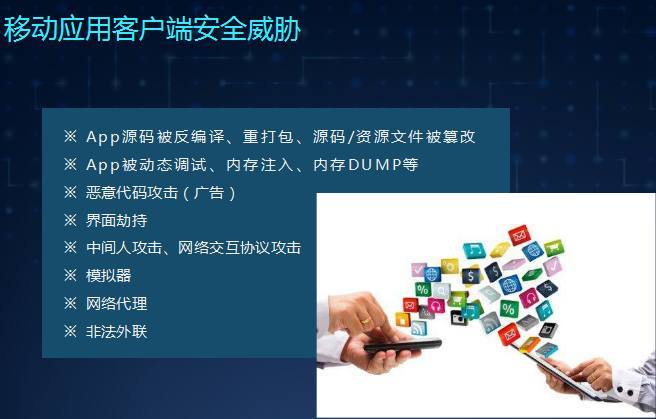 移动应用客户端安全威胁

※ App源码被反编译、重打包、源码/资源文件被篡改
※ App被动态调试、内存注入、内存DUMP等
※ 恶意代码攻击（广告）
※ 界面劫持
※ 中间人攻击、网络交互协议攻击
※ 模拟器
※ 网络代理
※ 非法外联